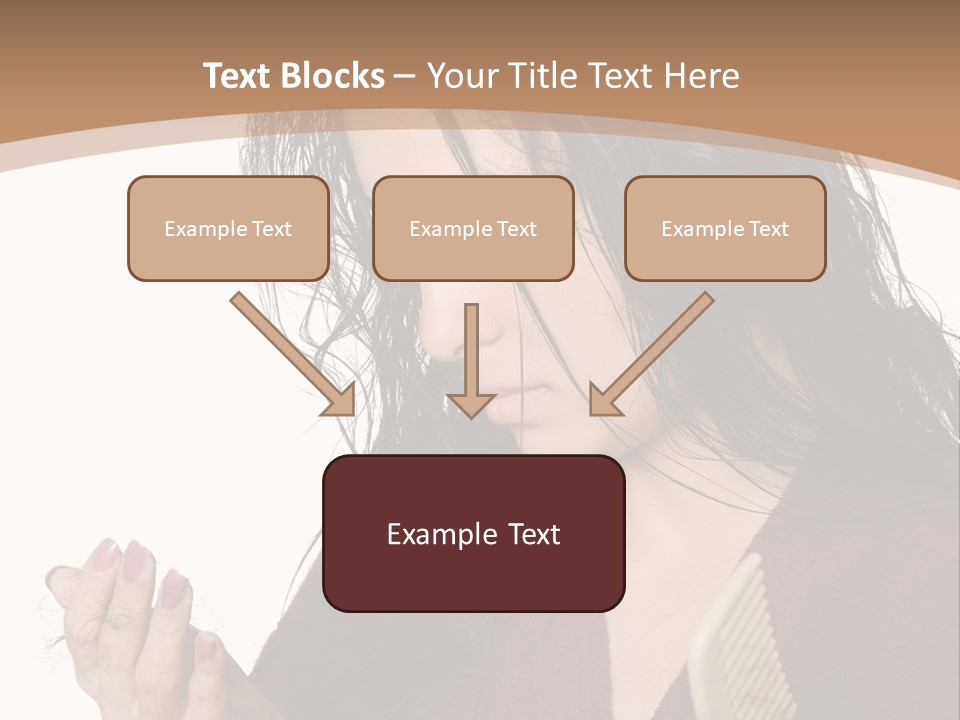 Text Blocks – Your Title Text Here

Example Text

Example Text

Example Text

Example Text